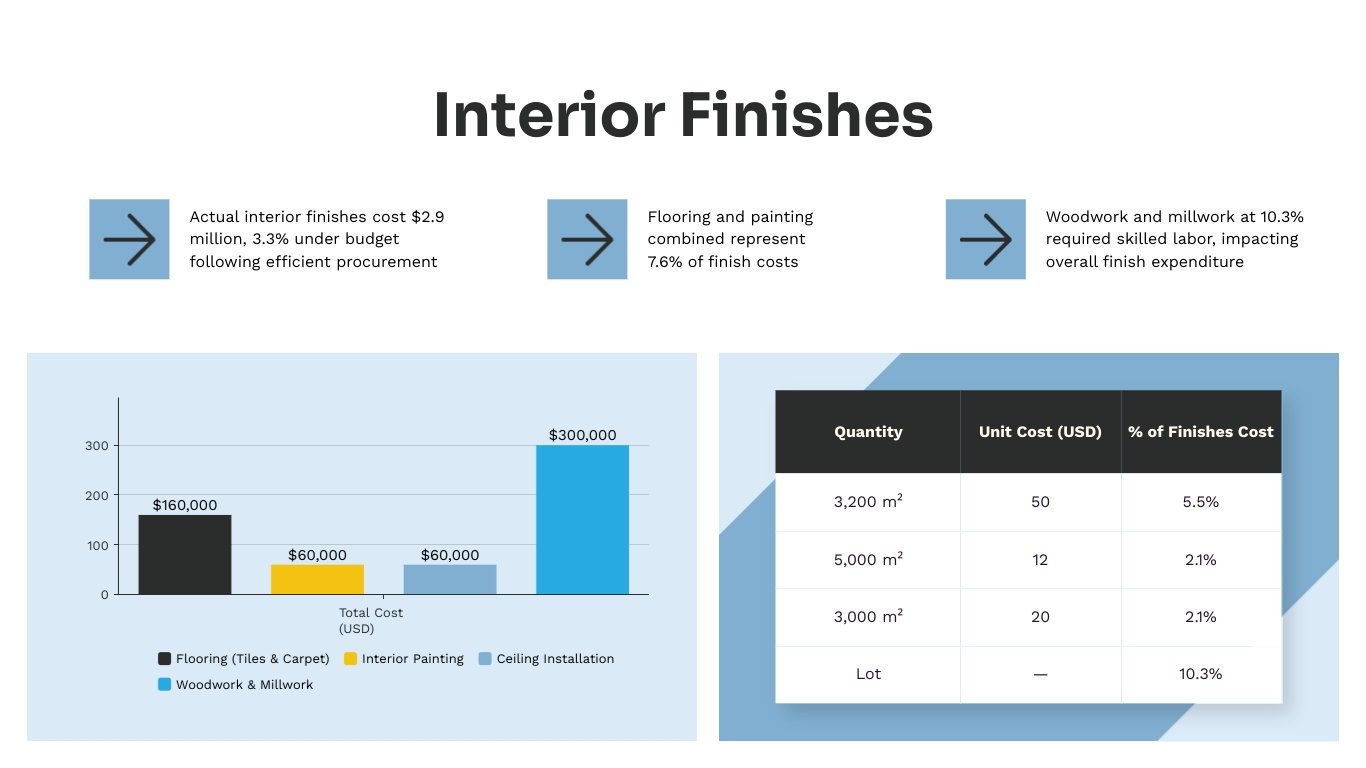 Interior Finishes

Actual interior finishes cost $2.9 million, 3.3% under budget following efficient procurement

Flooring and painting combined represent 7.6% of finish costs

Woodwork and millwork at 10.3% required skilled labor, impacting overall finish expenditure

300
200
100
0
$160,000
$60,000
$60,000
$300,000
Total Cost (USD)

Flooring (Tiles & Carpet)
Interior Painting
Ceiling Installation
Woodwork & Millwork

| Quantity | Unit Cost (USD) | % of Finishes Cost |
|---|---|---|
| 3,200 $m^2$ | 50 | 5.5% |
| 5,000 $m^2$ | 12 | 2.1% |
| 3,000 $m^2$ | 20 | 2.1% |
| Lot | — | 10.3% |